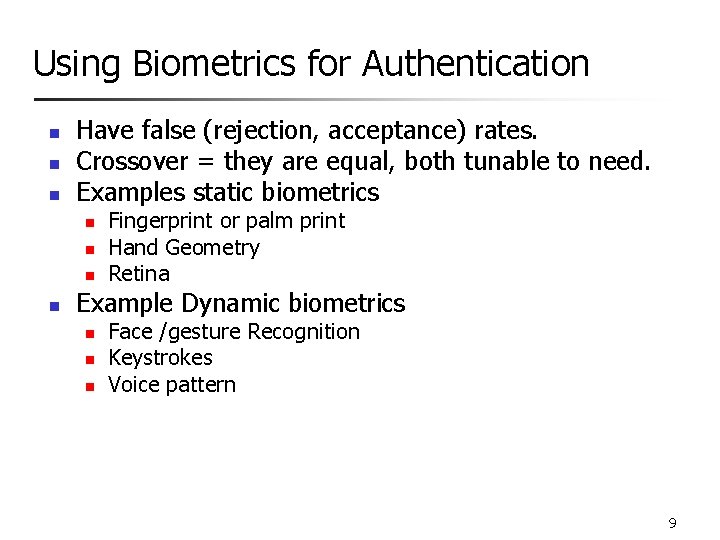 Using Biometrics for Authentication

- Have false (rejection, acceptance) rates.
- Crossover = they are equal, both tunable to need.
- Examples static biometrics
  - Fingerprint or palm print
  - Hand Geometry
  - Retina
- Example Dynamic biometrics
  - Face /gesture Recognition
  - Keystrokes
  - Voice pattern

9